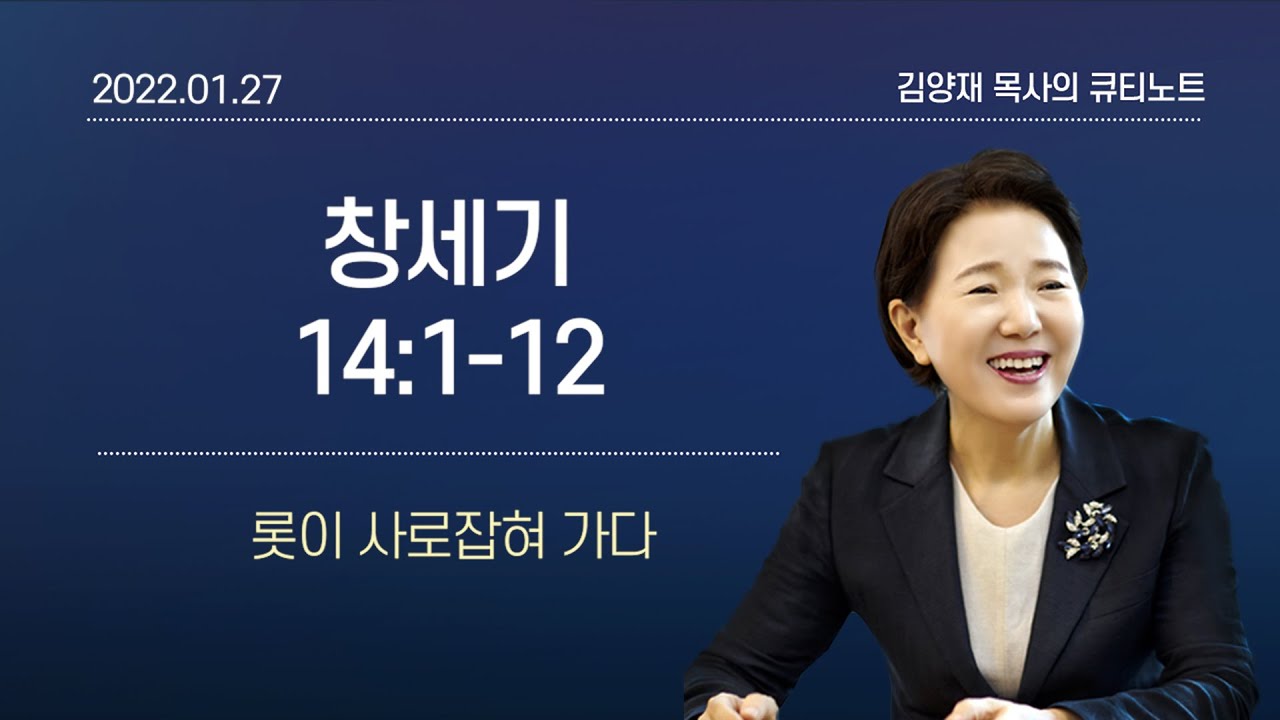 2022.01.27

김양재 목사의 큐티노트

창세기
14:1-12

롯이 사로잡혀 가다